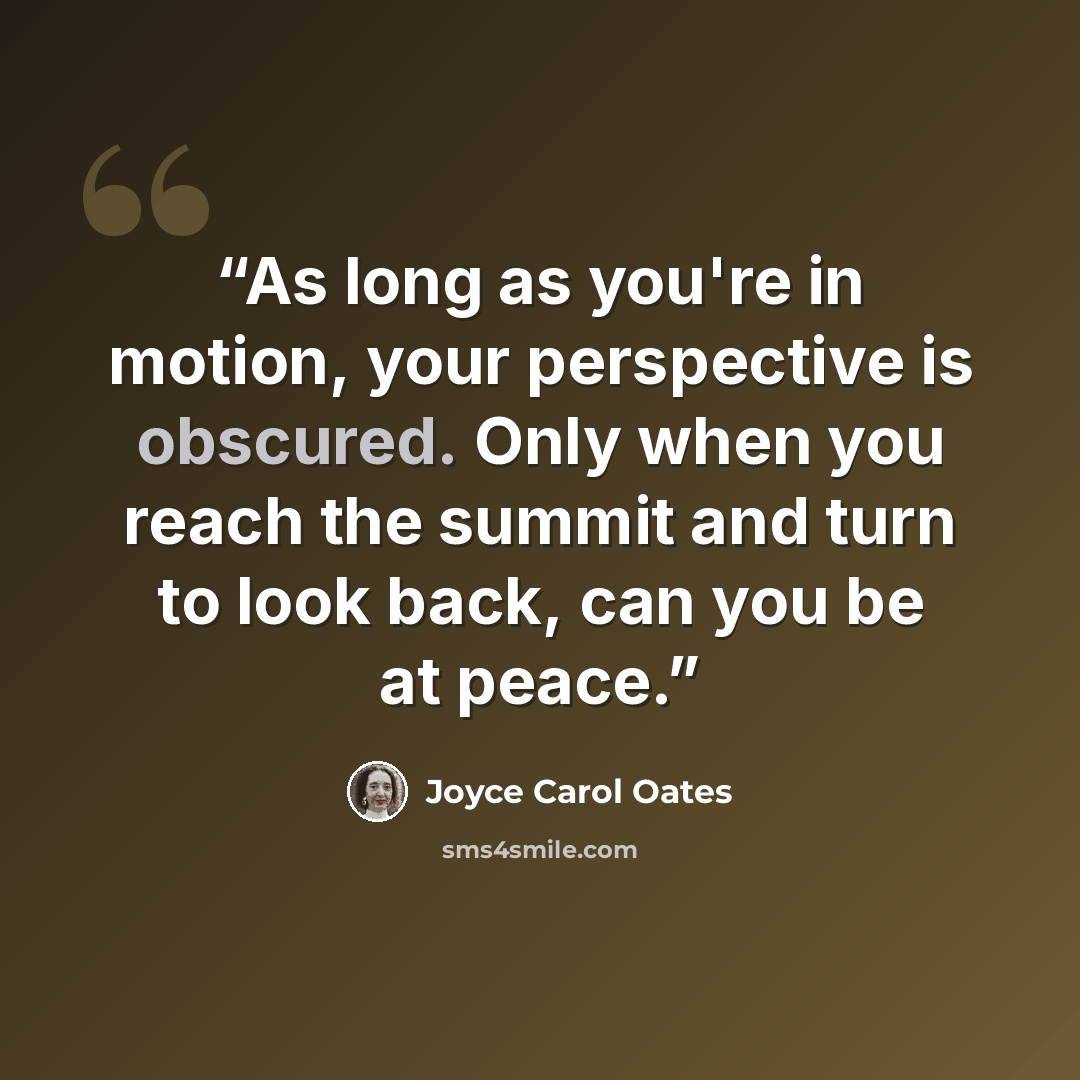 "As long as you're in motion, your perspective is obscured. Only when you reach the summit and turn to look back, can you be at peace."

Joyce Carol Oates

sms4smile.com